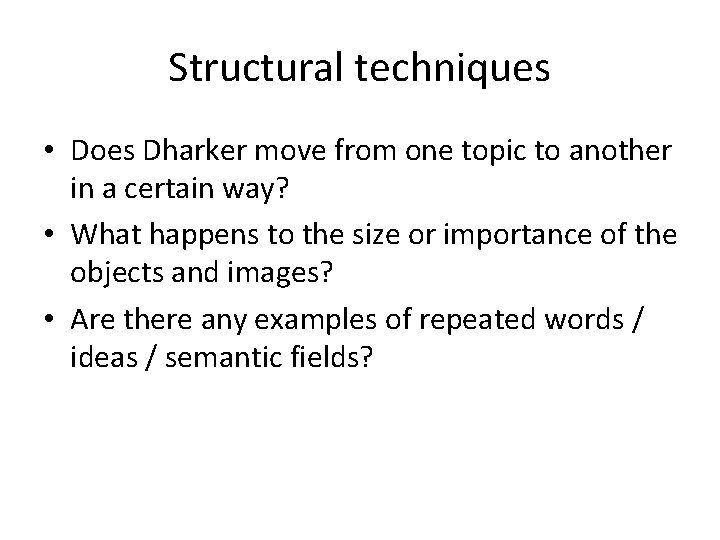 Structural techniques

• Does Dharker move from one topic to another in a certain way?
• What happens to the size or importance of the objects and images?
• Are there any examples of repeated words / ideas / semantic fields?